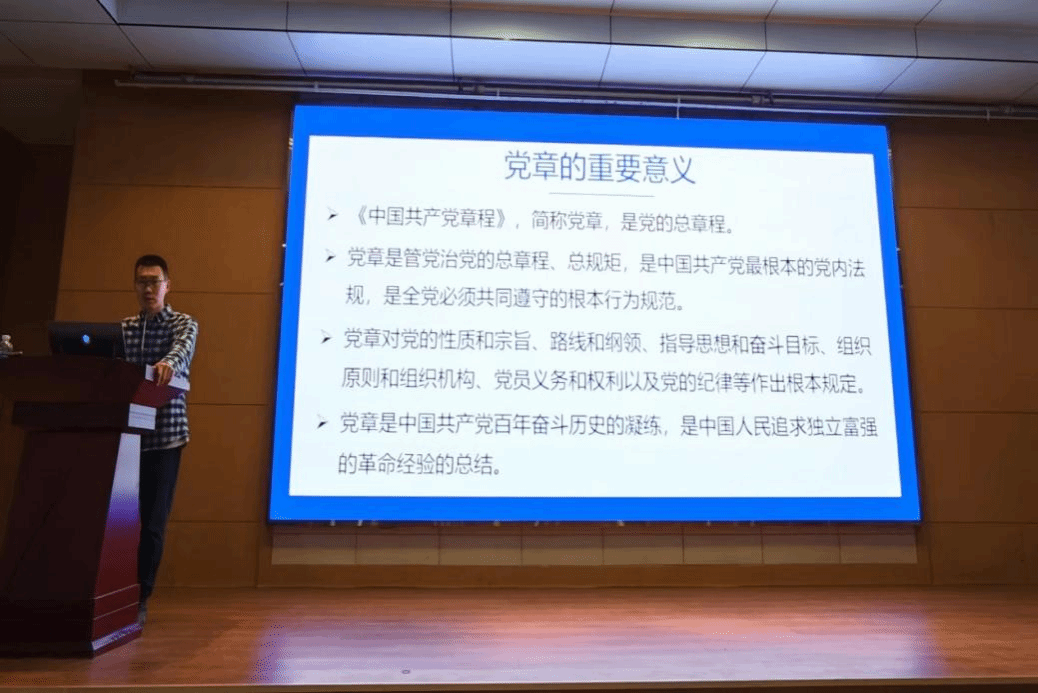 党章的重要意义

➢ 《中国共产党章程》，简称党章，是党的总章程。

➢ 党章是管党治党的总章程、总规矩，是中国共产党最根本的党内法规，是全党必须共同遵守的根本行为规范。

➢ 党章对党的性质和宗旨、路线和纲领、指导思想和奋斗目标、组织原则和组织机构、党员义务和权利以及党的纪律等作出根本规定。

➢ 党章是中国共产党百年奋斗历史的凝练，是中国人民追求独立富强的革命经验的总结。